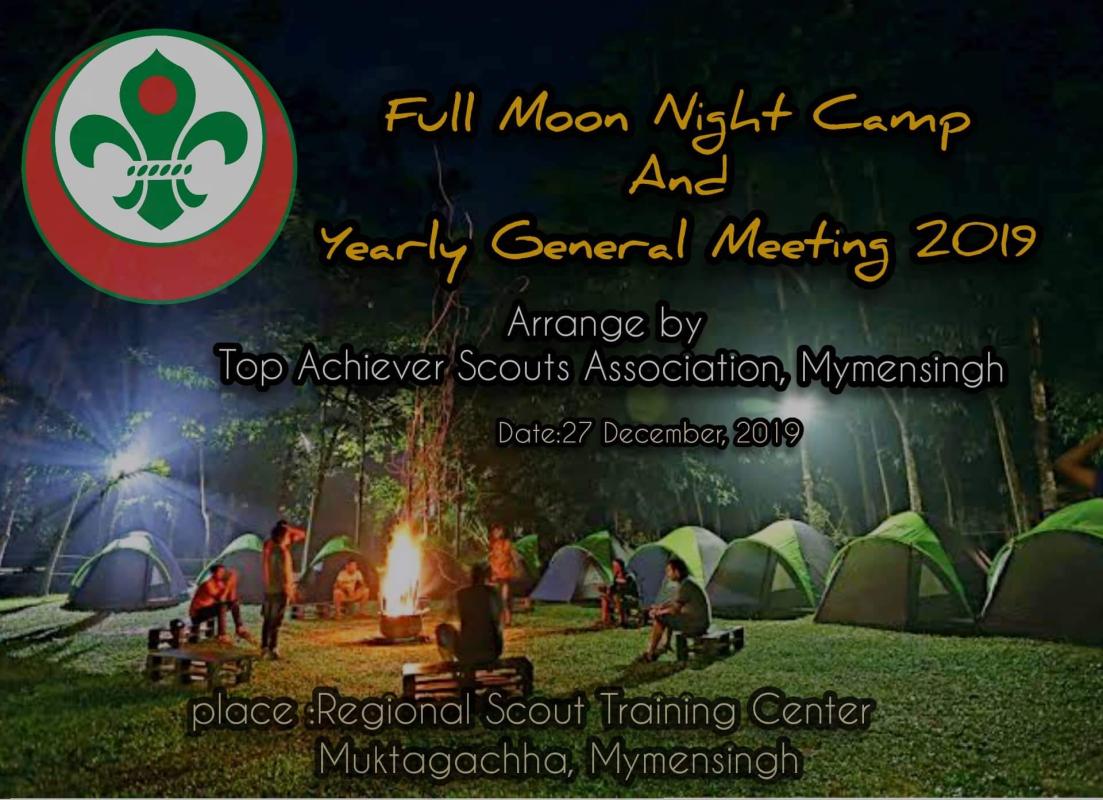 Full Moon Night Camp
And
Yearly General Meeting 2019

Arrange by
Top Achiever Scouts Association, Mymensingh

Date:27 December, 2019

place :Regional Scout Training Center
Muktagachha, Mymensingh